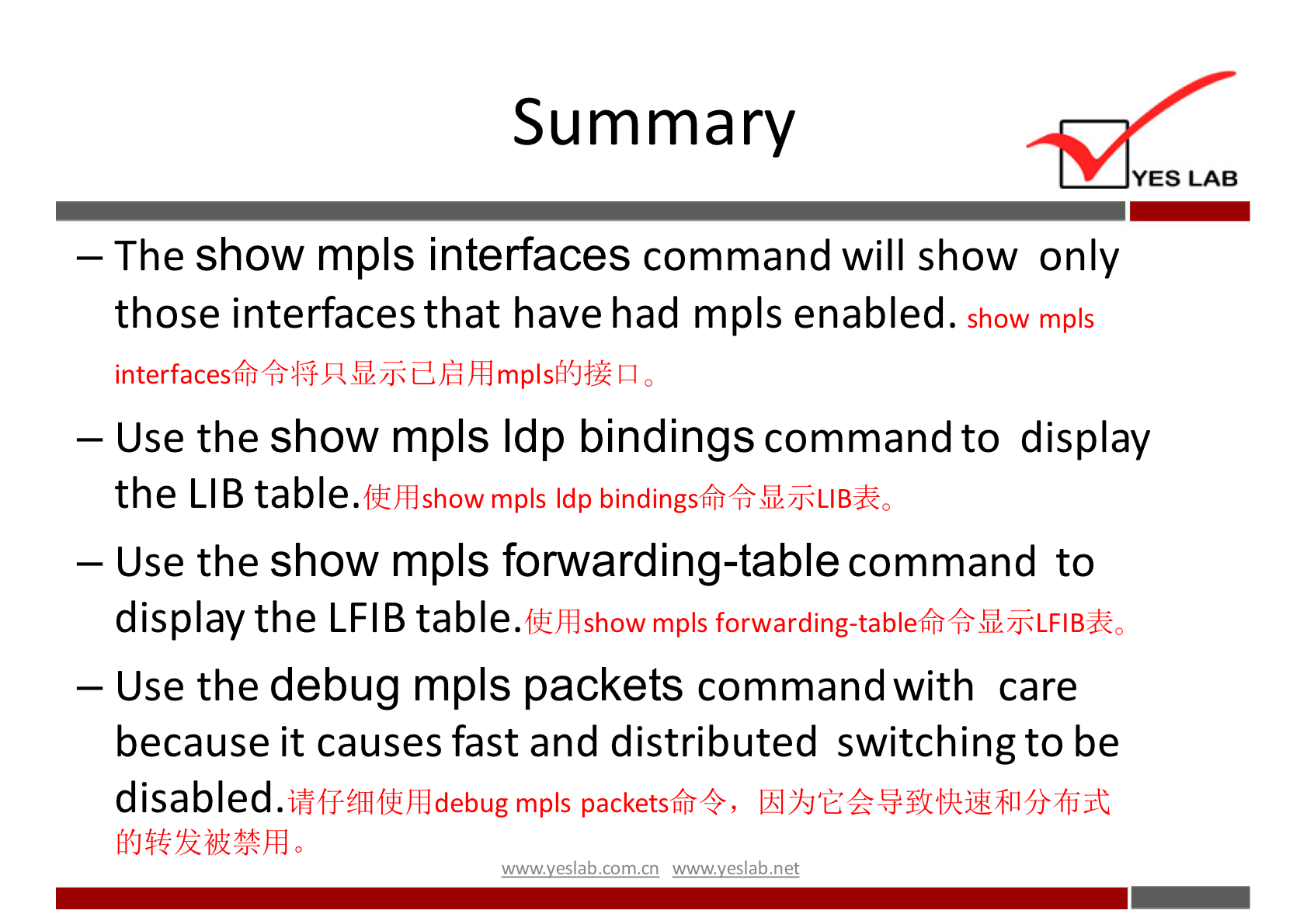 Summary

YES LAB

– The show mpls interfaces command will show only those interfaces that have had mpls enabled. show mpls interfaces命令将只显示已启用mpls的接口。

– Use the show mpls ldp bindings command to display the LIB table.使用show mpls ldp bindings命令显示LIB表。

– Use the show mpls forwarding-table command to display the LFIB table.使用show mpls forwarding-table命令显示LFIB表。

– Use the debug mpls packets command with care because it causes fast and distributed switching to be disabled.请仔细使用debug mpls packets命令，因为它会导致快速和分布式的转发被禁用。

www.yeslab.com.cn www.yeslab.net